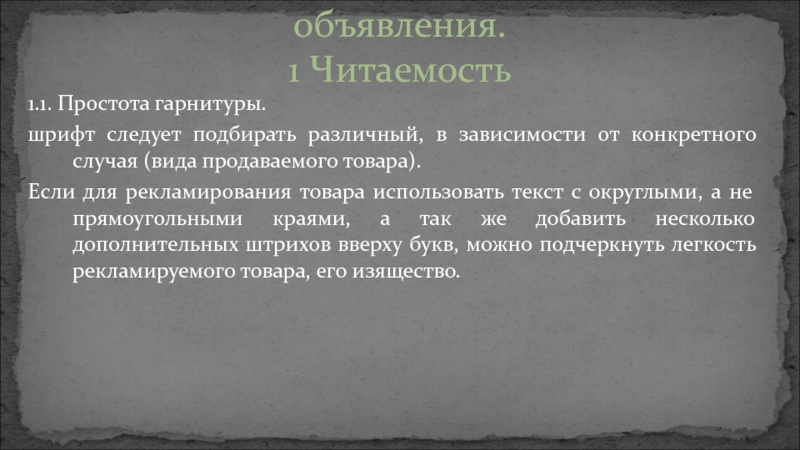 объявления.
1 Читаемость

1.1. Простота гарнитуры.

шрифт следует подбирать различный, в зависимости от конкретного случая (вида продаваемого товара).

Если для рекламирования товара использовать текст с округлыми, а не прямоугольными краями, а так же добавить несколько дополнительных штрихов вверху букв, можно подчеркнуть легкость рекламируемого товара, его изящество.